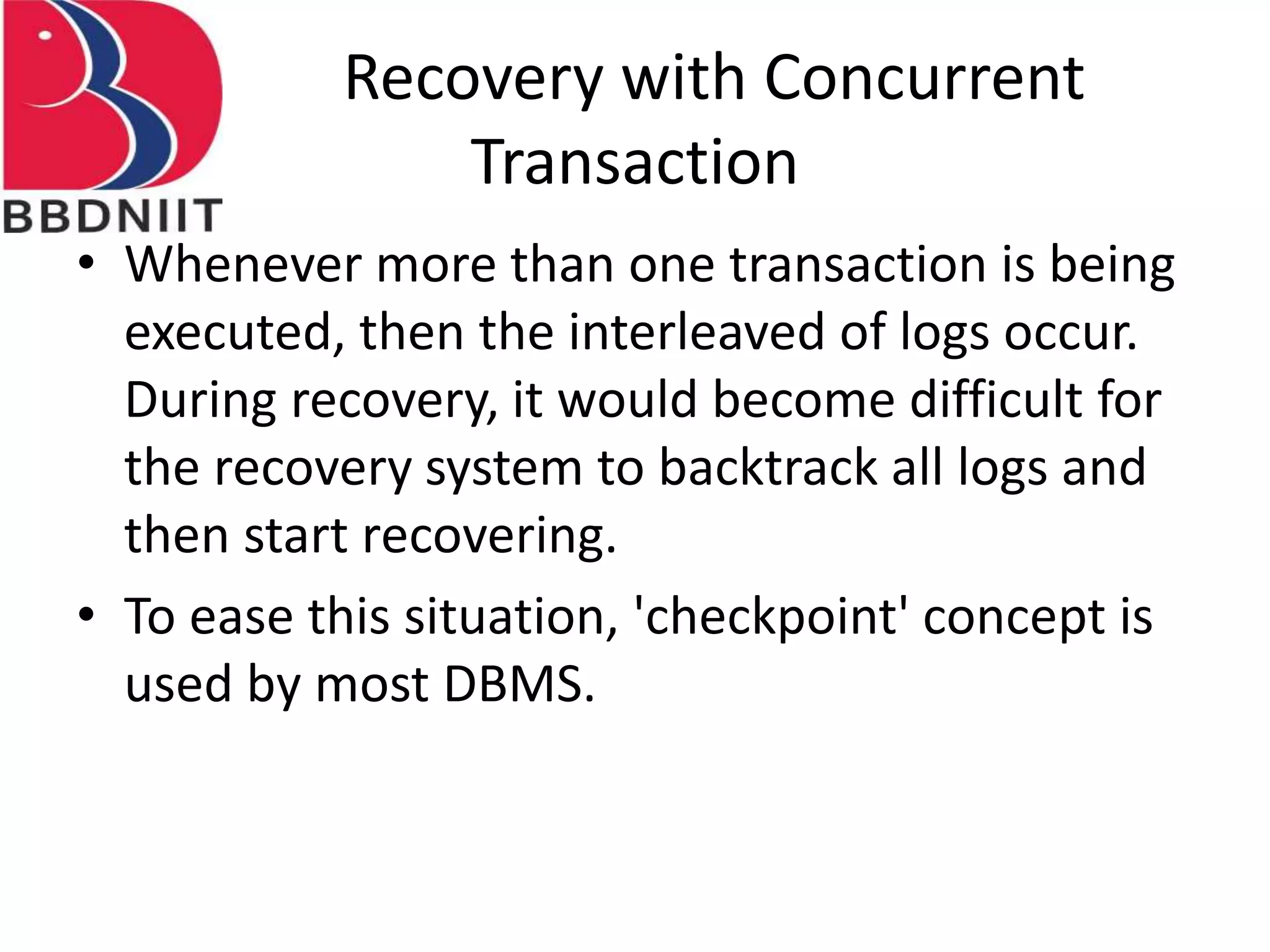 BBDNIIT

Recovery with Concurrent Transaction

• Whenever more than one transaction is being executed, then the interleaved of logs occur. During recovery, it would become difficult for the recovery system to backtrack all logs and then start recovering.

• To ease this situation, 'checkpoint' concept is used by most DBMS.